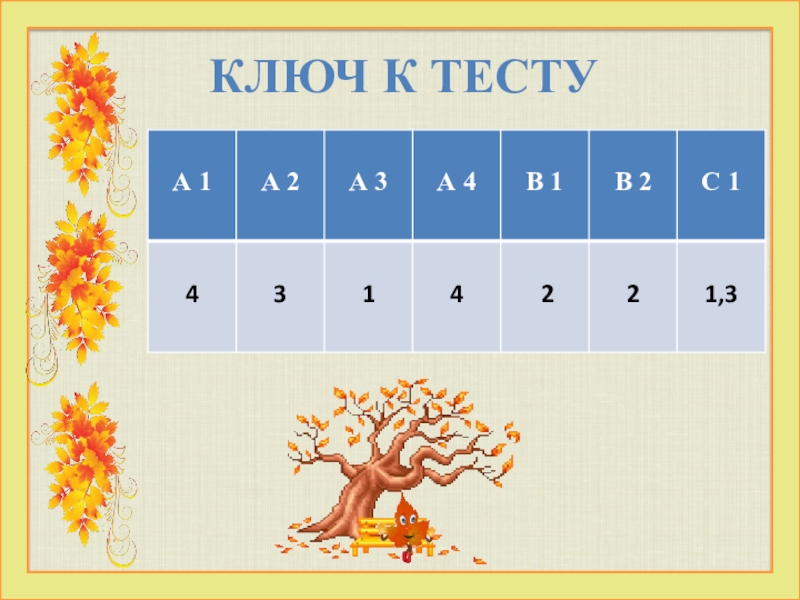 КЛЮЧ К ТЕСТУ

| А 1 | А 2 | А 3 | А 4 | В 1 | В 2 | С 1 |
|---|---|---|---|---|---|---|
| 4 | 3 | 1 | 4 | 2 | 2 | 1,3 |